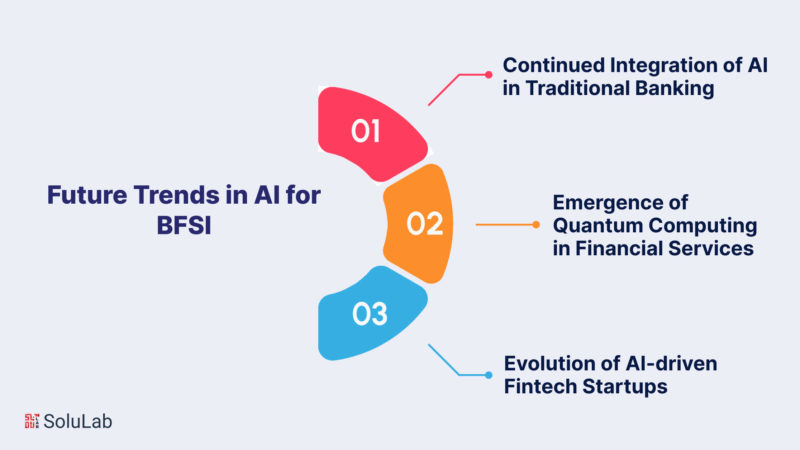 Future Trends in AI for BFSI

01

Continued Integration of AI in Traditional Banking

02

Emergence of Quantum Computing in Financial Services

03

Evolution of AI-driven Fintech Startups

SoluLab